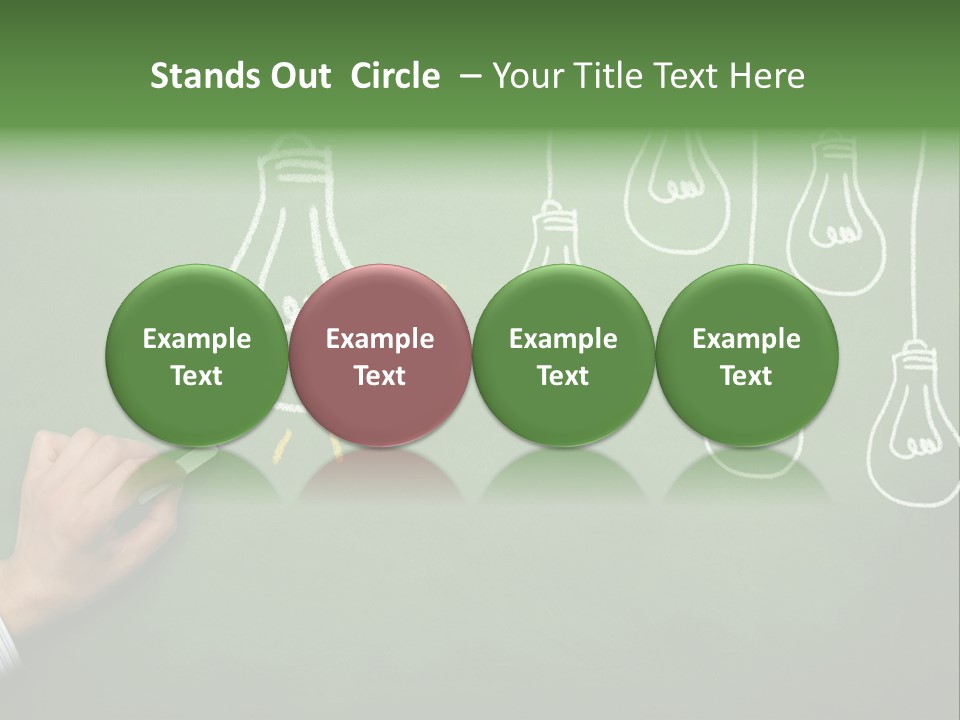 Stands Out Circle – Your Title Text Here

Example Text

Example Text

Example Text

Example Text